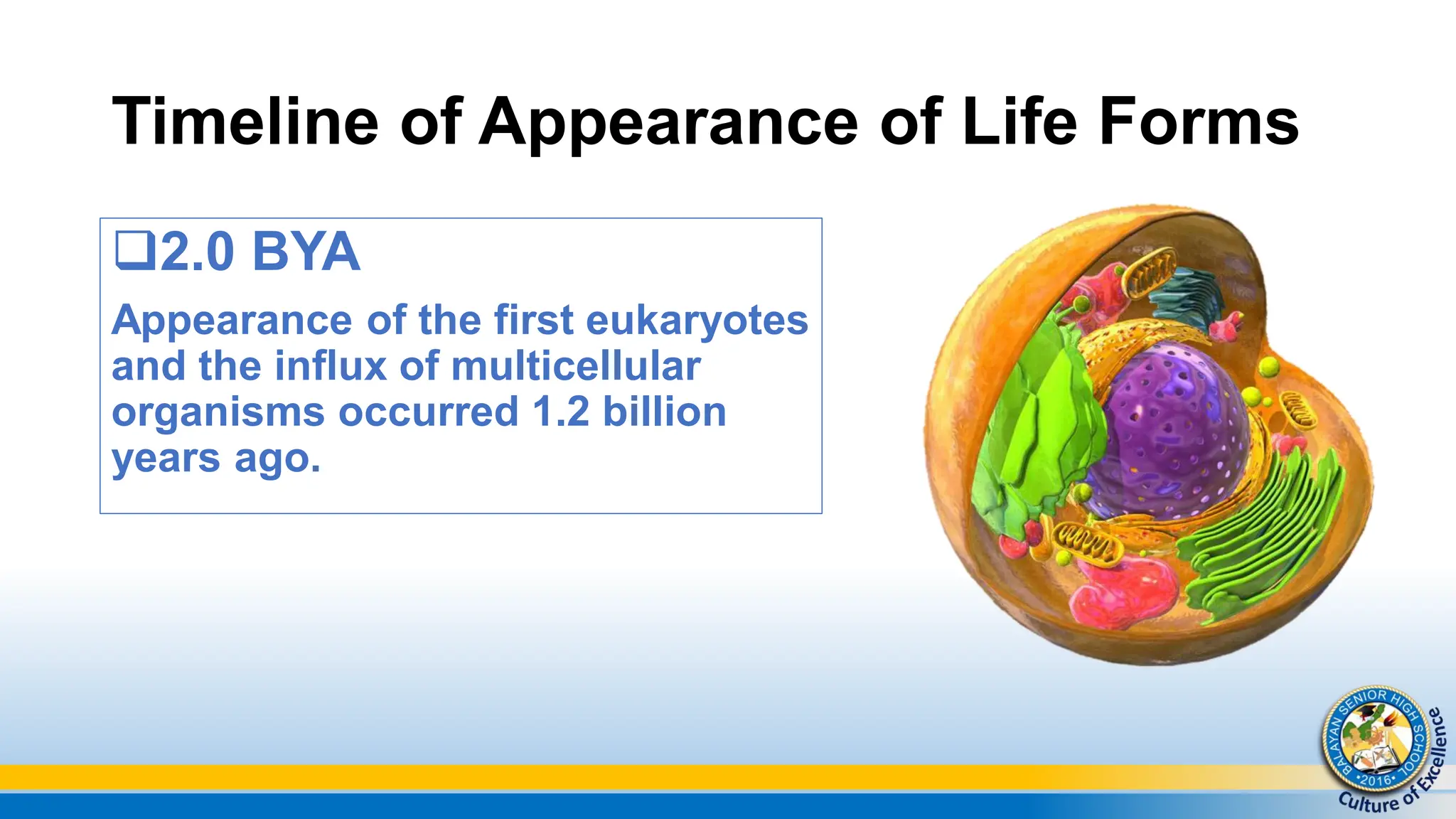 Timeline of Appearance of Life Forms

❑2.0 BYA

Appearance of the first eukaryotes and the influx of multicellular organisms occurred 1.2 billion years ago.

BALAYAN SENIOR HIGH SCHOOL
•2016•
Culture of Excellence